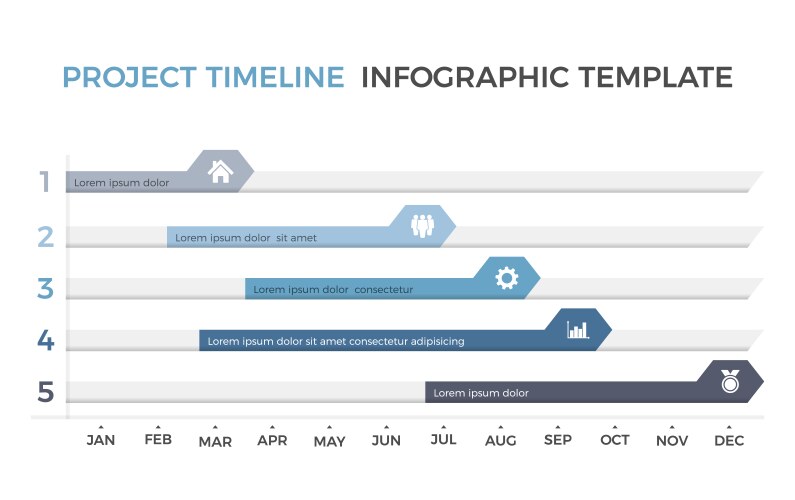 PROJECT TIMELINE INFOGRAPHIC TEMPLATE

1 Lorem ipsum dolor

2 Lorem ipsum dolor sit amet

3 Lorem ipsum dolor consectetur

4 Lorem ipsum dolor sit amet consectetur adipisicing

5 Lorem ipsum dolor

JAN FEB MAR APR MAY JUN JUL AUG SEP OCT NOV DEC